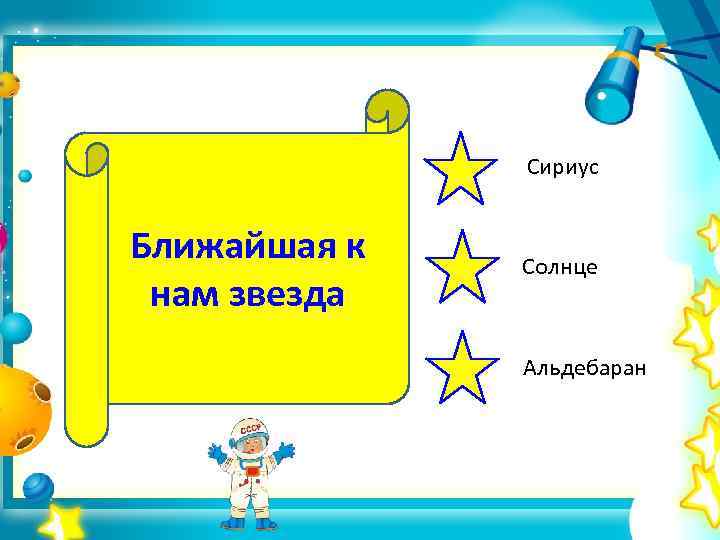 Ближайшая к нам звезда

Сириус

Солнце

Альдебаран

СССР